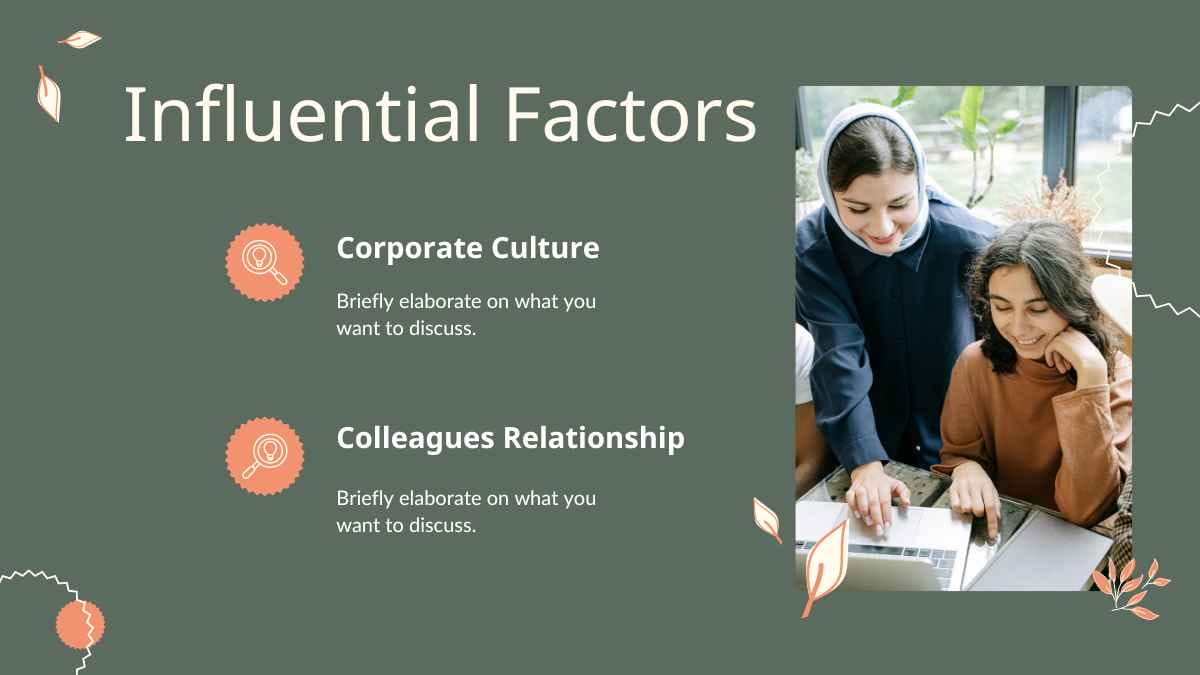 Influential Factors

Corporate Culture

Briefly elaborate on what you want to discuss.

Colleagues Relationship

Briefly elaborate on what you want to discuss.